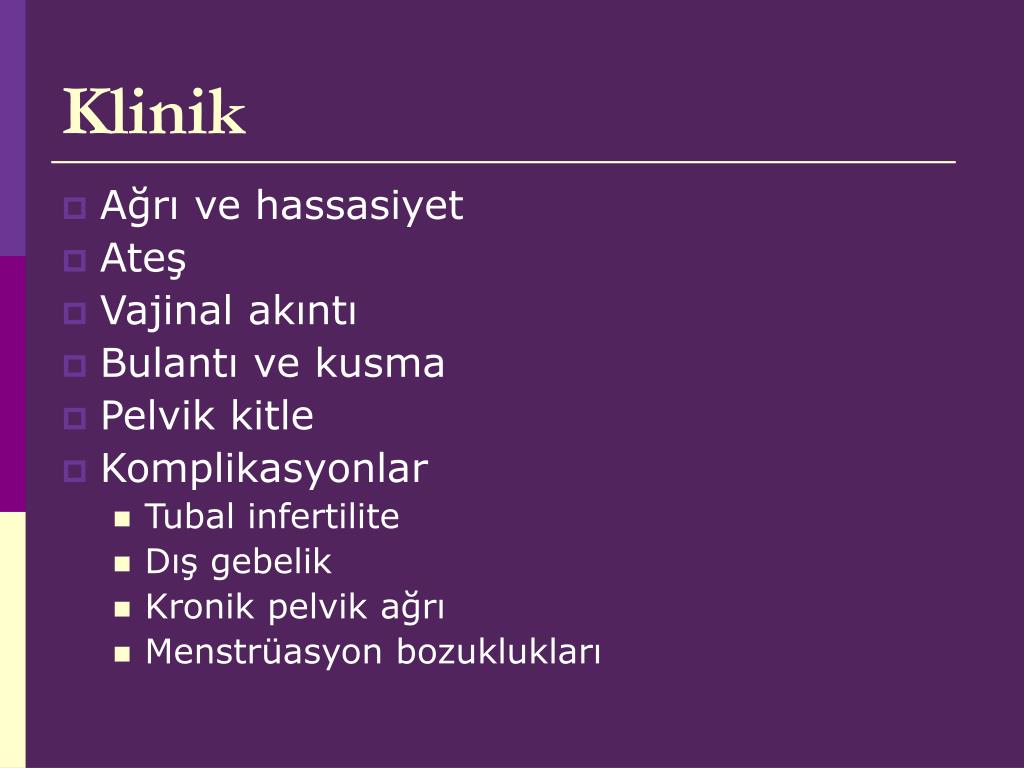 Klinik

Ağrı ve hassasiyet
Ateş
Vajinal akıntı
Bulantı ve kusma
Pelvik kitle
Komplikasyonlar
Tubal infertilite
Dış gebelik
Kronik pelvik ağrı
Menstrüasyon bozuklukları